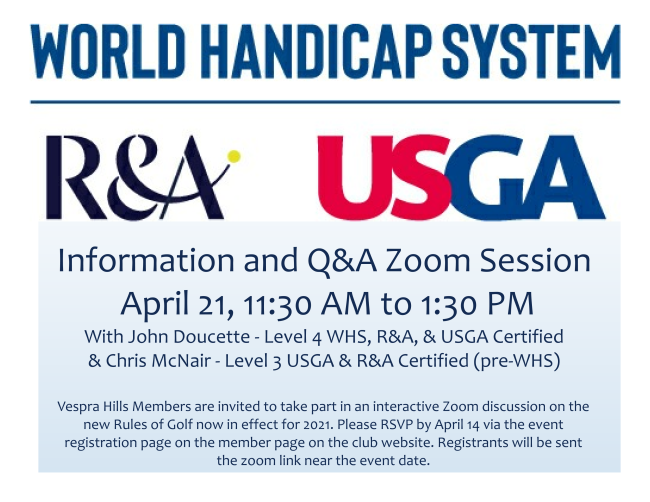 WORLD HANDICAP SYSTEM

R&A

USGA

Information and Q&A Zoom Session
April 21, 11:30 AM to 1:30 PM
With John Doucette - Level 4 WHS, R&A, & USGA Certified
& Chris McNair - Level 3 USGA & R&A Certified (pre-WHS)

Vespra Hills Members are invited to take part in an interactive Zoom discussion on the new Rules of Golf now in effect for 2021. Please RSVP by April 14 via the event registration page on the member page on the club website. Registrants will be sent the zoom link near the event date.